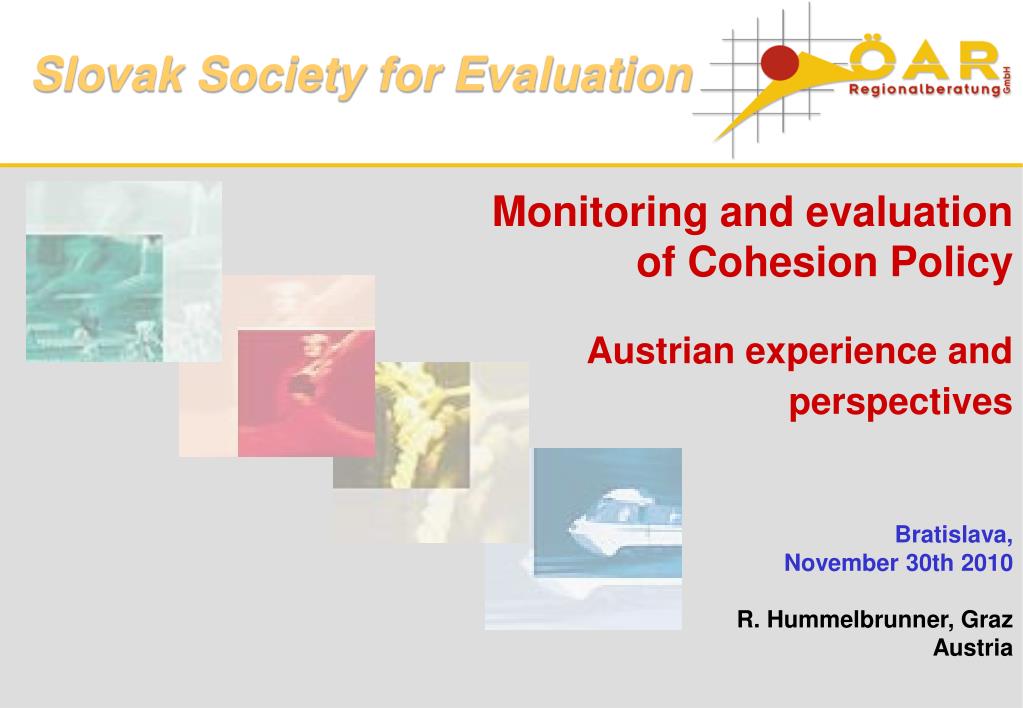 Slovak Society for Evaluation

ÖAR Regionalberatung GmbH

Monitoring and evaluation of Cohesion Policy

Austrian experience and perspectives

Bratislava, November 30th 2010

R. Hummelbrunner, Graz Austria